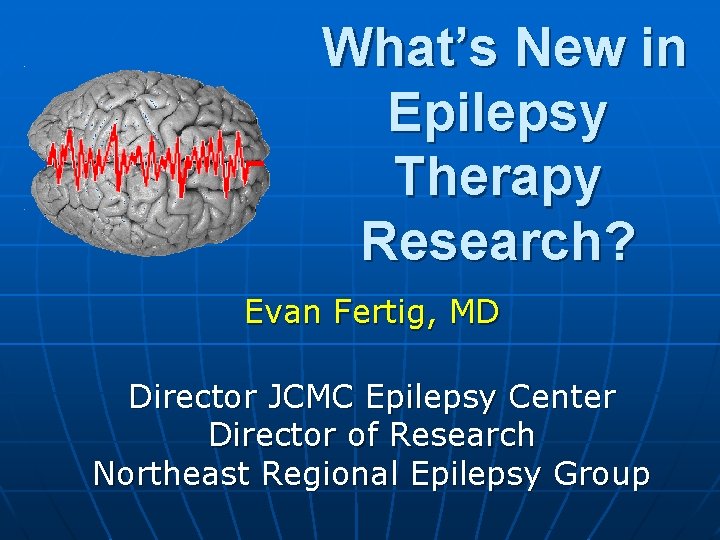 What's New in Epilepsy Therapy Research?

Evan Fertig, MD

Director JCMC Epilepsy Center
Director of Research
Northeast Regional Epilepsy Group